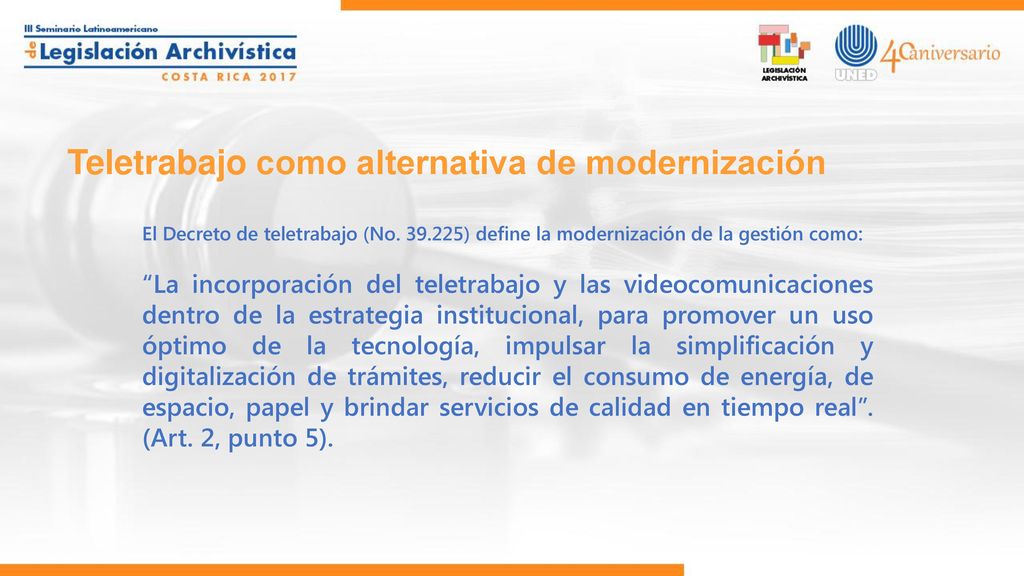 III Seminario Latinoamericano
de Legislación Archivística
COSTA RICA 2017

LEGISLACIÓN ARCHIVÍSTICA

UNED 40 aniversario

Teletrabajo como alternativa de modernización

El Decreto de teletrabajo (No. 39.225) define la modernización de la gestión como:

“La incorporación del teletrabajo y las videocomunicaciones dentro de la estrategia institucional, para promover un uso óptimo de la tecnología, impulsar la simplificación y digitalización de trámites, reducir el consumo de energía, de espacio, papel y brindar servicios de calidad en tiempo real”. (Art. 2, punto 5).